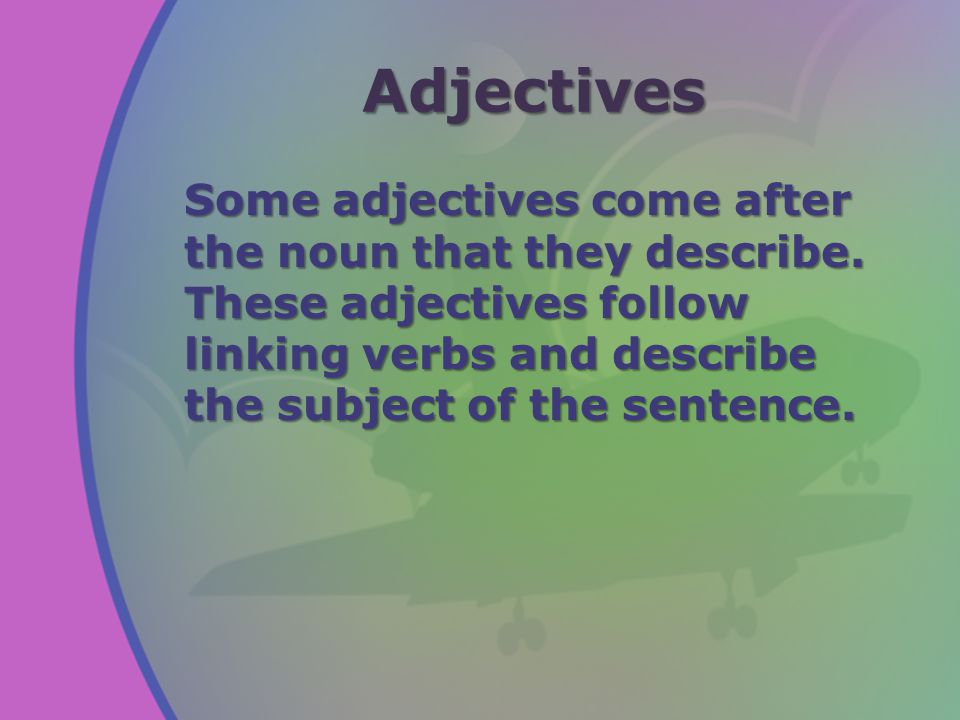 Adjectives

Some adjectives come after the noun that they describe. These adjectives follow linking verbs and describe the subject of the sentence.